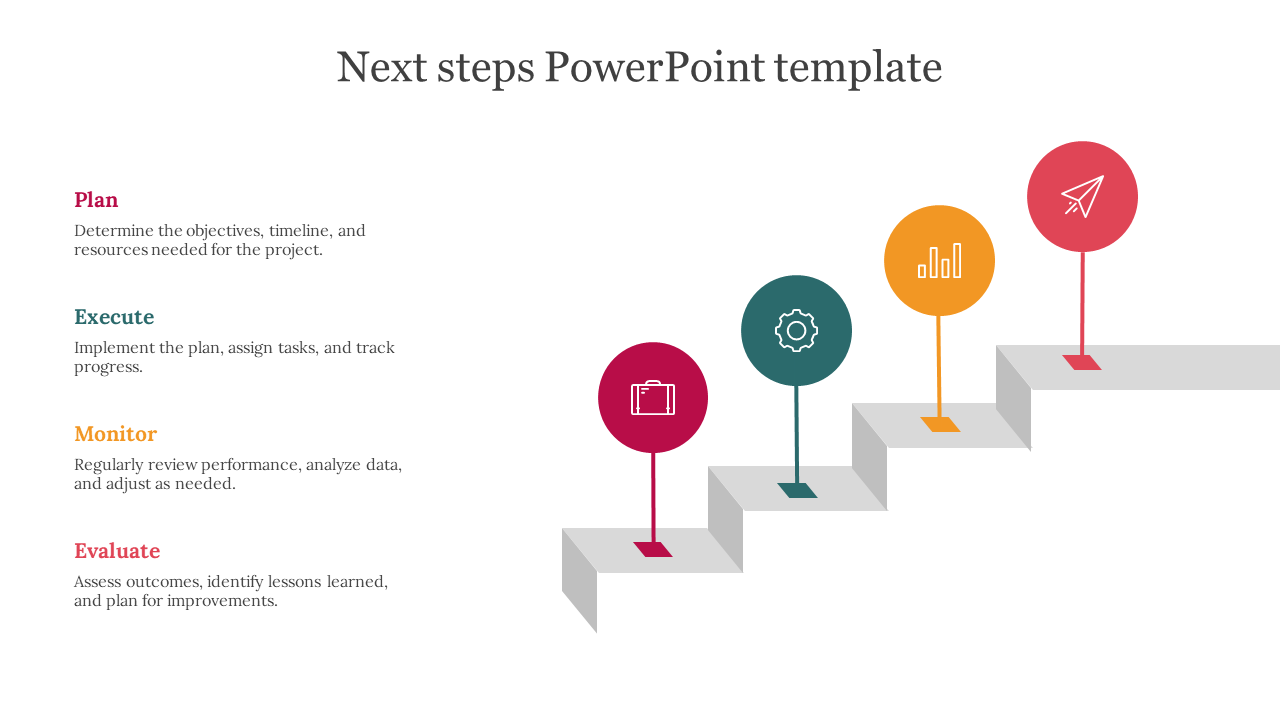 Next steps PowerPoint template

Plan
Determine the objectives, timeline, and resources needed for the project.

Execute
Implement the plan, assign tasks, and track progress.

Monitor
Regularly review performance, analyze data, and adjust as needed.

Evaluate
Assess outcomes, identify lessons learned, and plan for improvements.